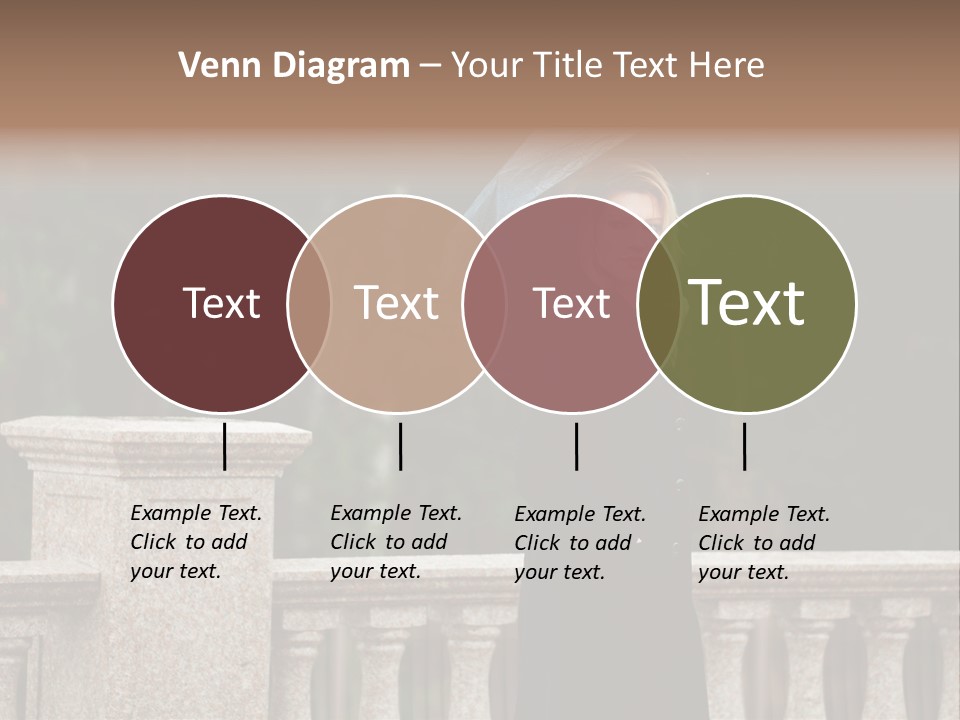 Venn Diagram – Your Title Text Here

Text

Text

Text

Text

Example Text. Click to add your text.

Example Text. Click to add your text.

Example Text. Click to add your text.

Example Text. Click to add your text.